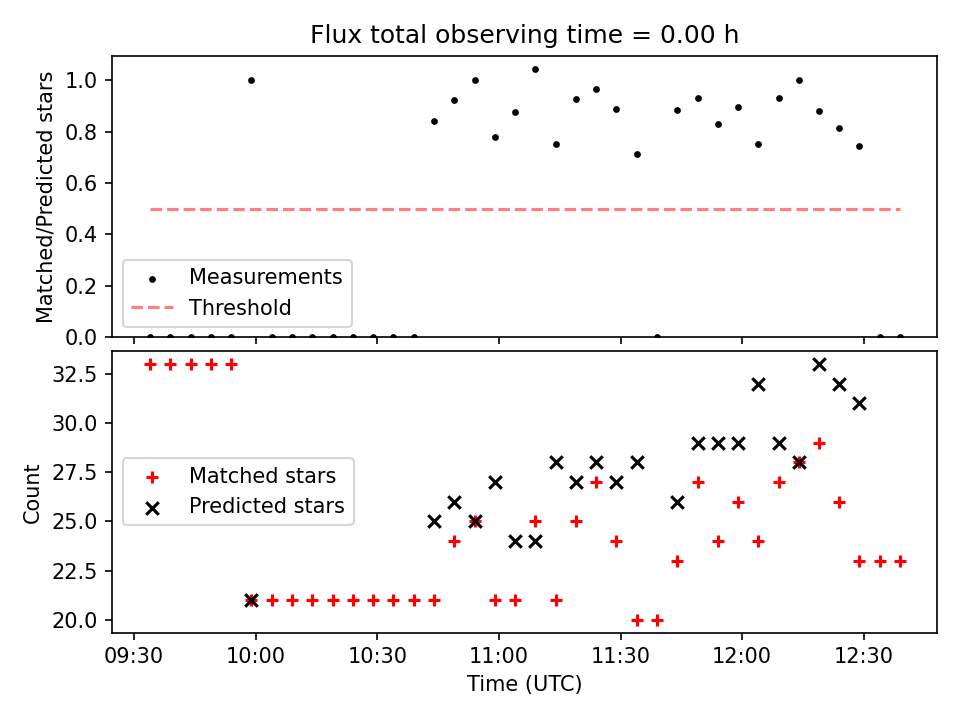 Flux total observing time = 0.00 h

Matched/Predicted stars

1.0
0.8
0.6
0.4
0.2
0.0

Measurements
Threshold

Count

32.5
30.0
27.5
25.0
22.5
20.0

Matched stars
Predicted stars

09:30
10:00
10:30
11:00
11:30
12:00
12:30

Time (UTC)